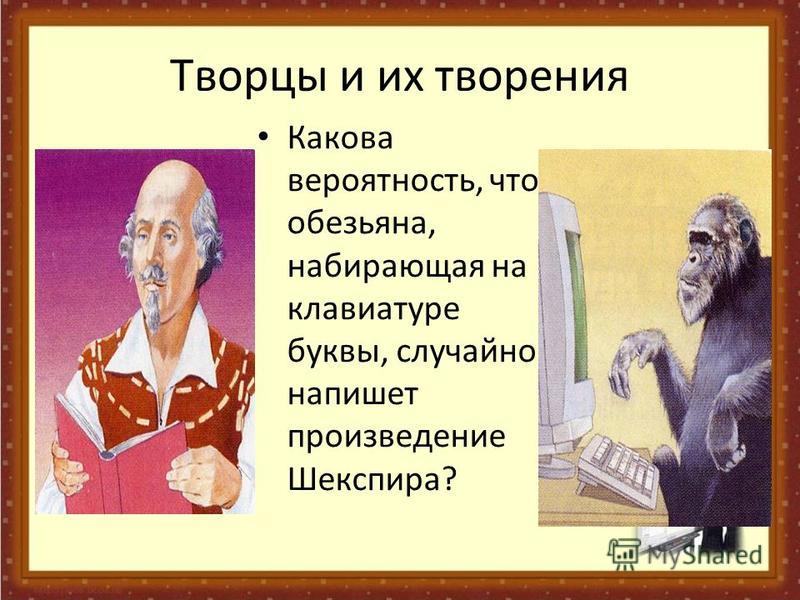 Творцы и их творения

• Какова вероятность, что обезьяна, набирающая на клавиатуре буквы, случайно напишет произведение Шекспира?

MyShared